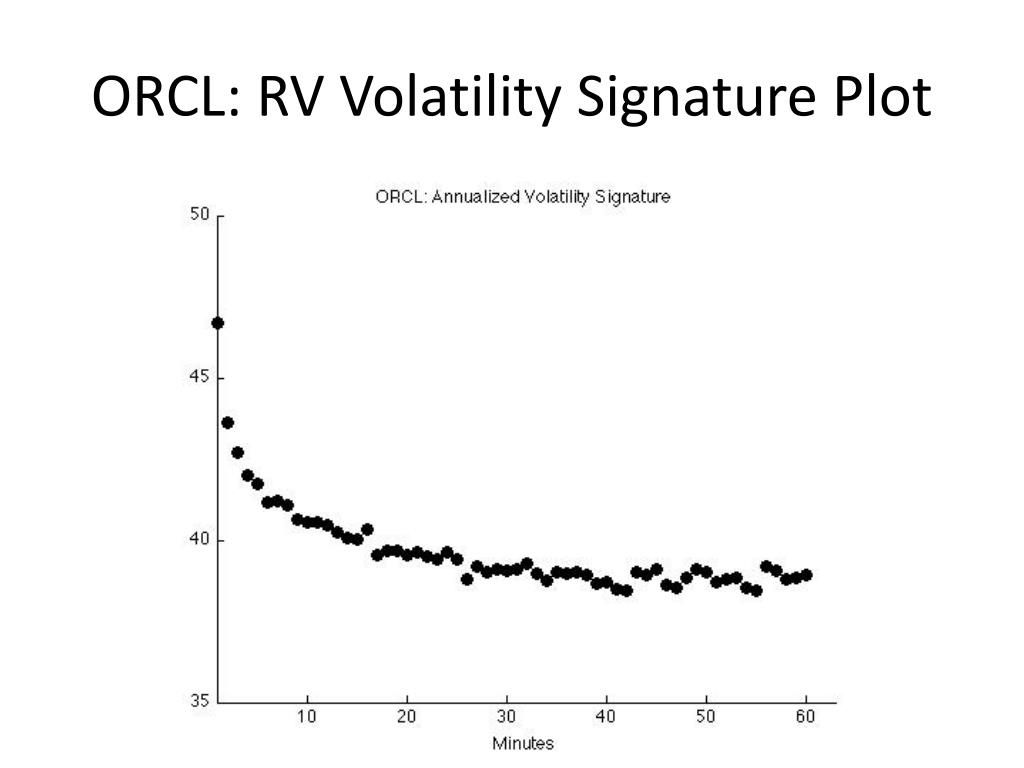 ORCL: RV Volatility Signature Plot

ORCL: Annualized Volatility Signature

50
45
40
35

10 20 30 40 50 60

Minutes